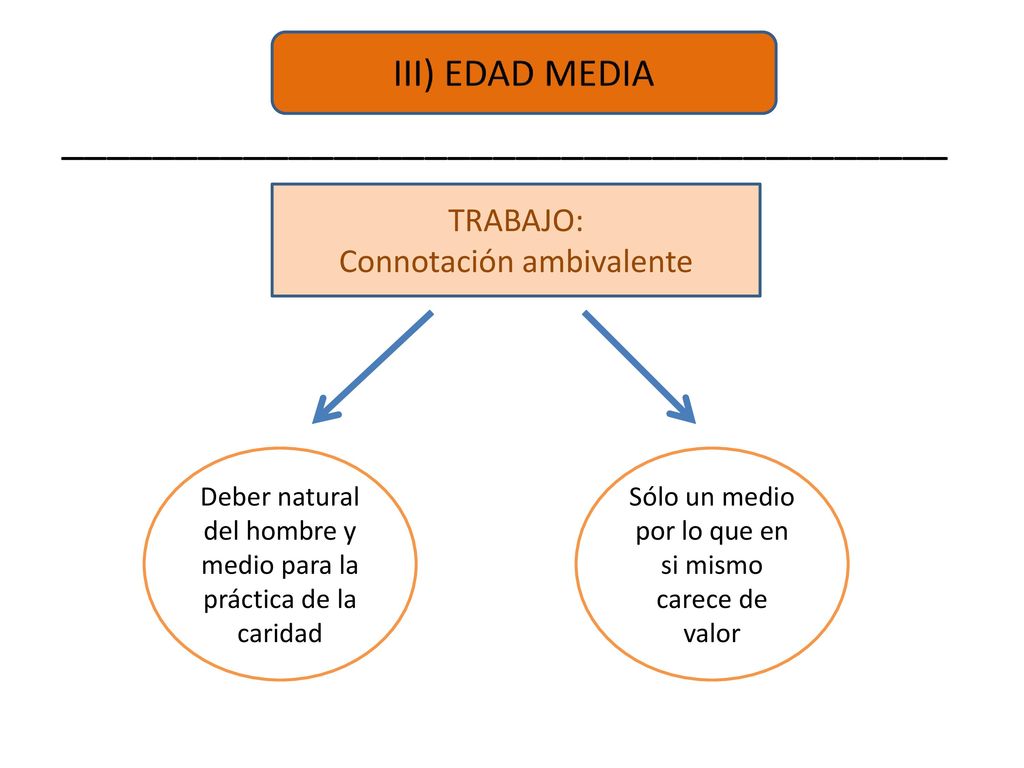 III) EDAD MEDIA

TRABAJO:
Connotación ambivalente

Deber natural del hombre y medio para la práctica de la caridad

Sólo un medio por lo que en si mismo carece de valor